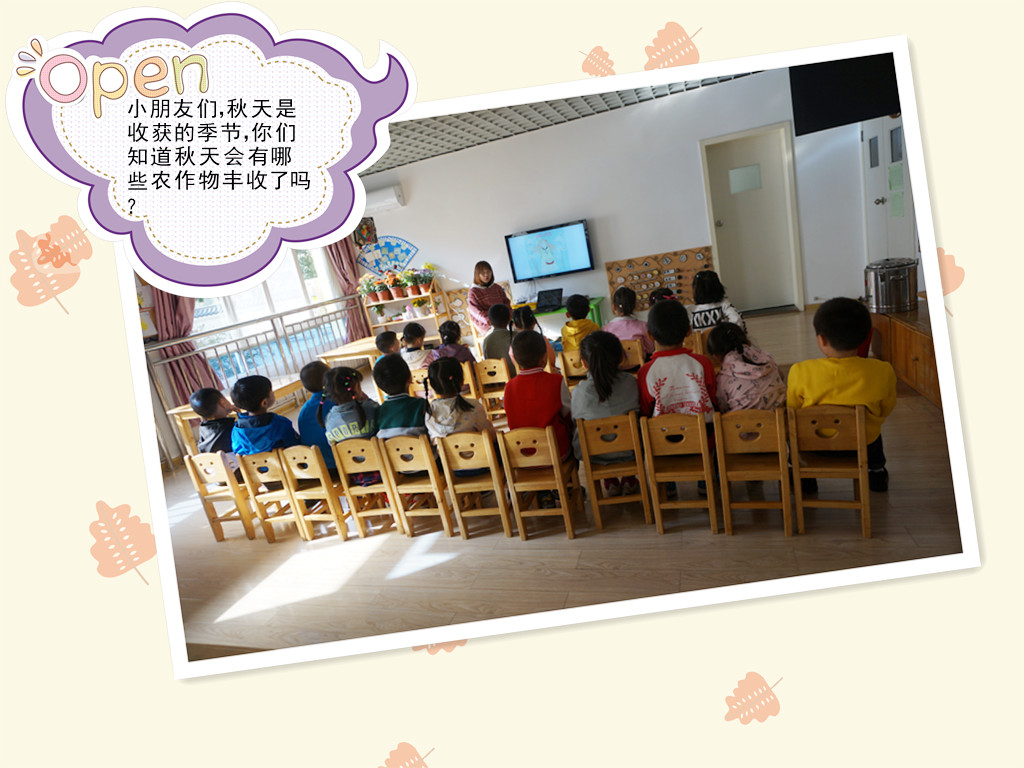 Open

小朋友们,秋天是收获的季节,你们知道秋天会有哪些农作物丰收了吗?